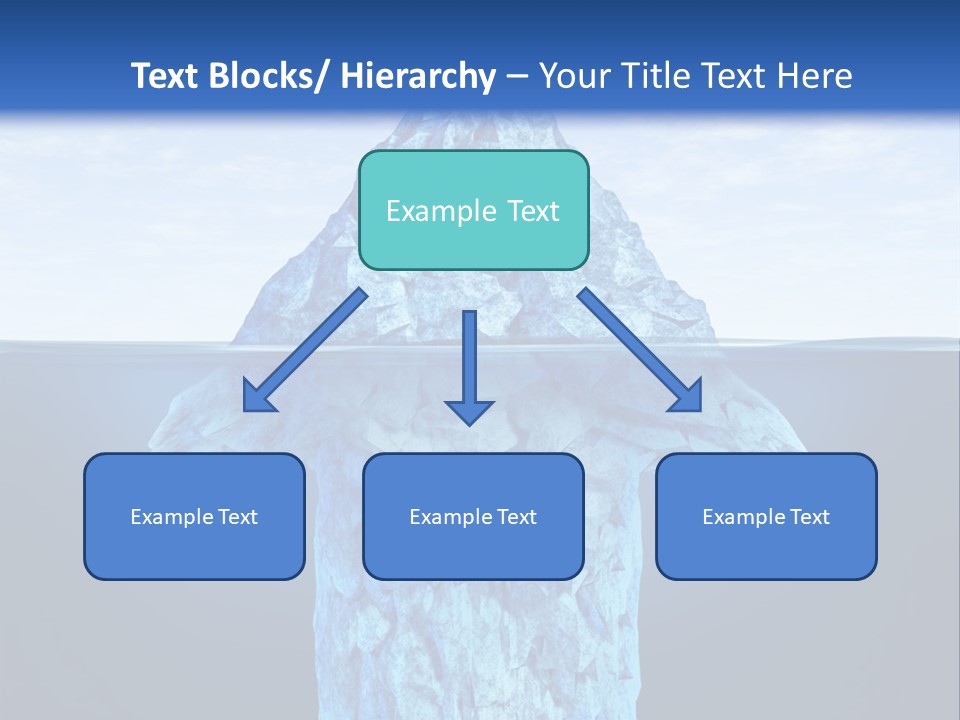 Text Blocks/ Hierarchy – Your Title Text Here

Example Text

Example Text

Example Text

Example Text